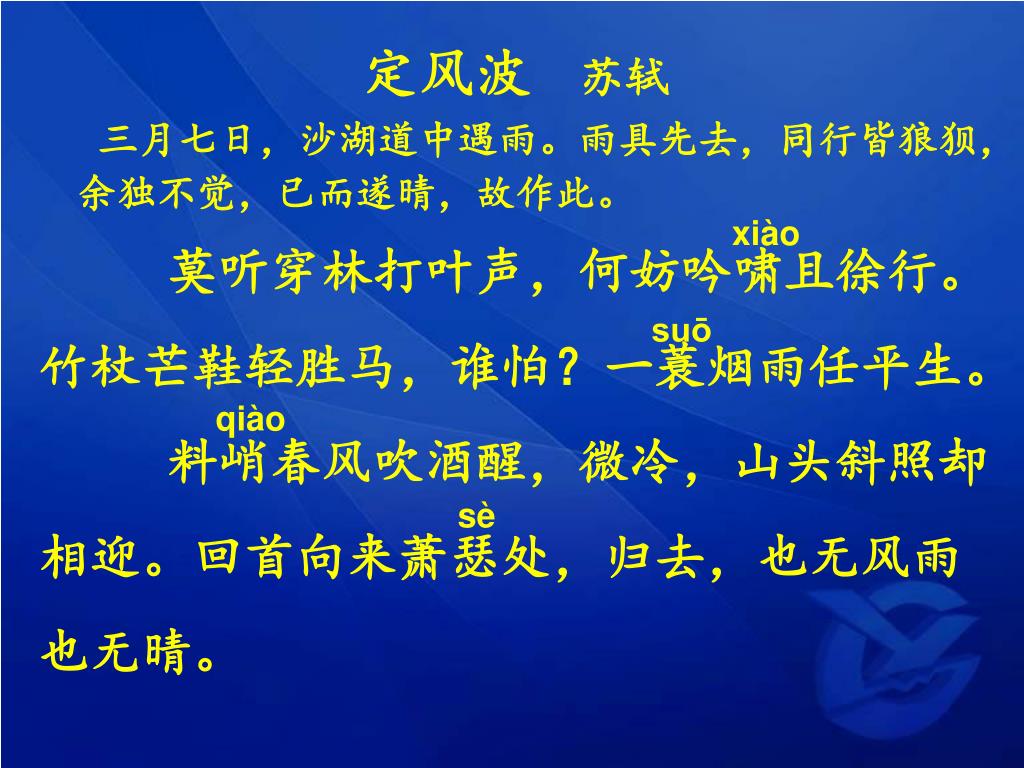 定风波　苏轼

三月七日，沙湖道中遇雨。雨具先去，同行皆狼狈，余独不觉，已而遂晴，故作此。

xiào
莫听穿林打叶声，何妨吟啸且徐行。
suō
竹杖芒鞋轻胜马，谁怕？一蓑烟雨任平生。

qiào
料峭春风吹酒醒，微冷，山头斜照却
sè
相迎。回首向来萧瑟处，归去，也无风雨也无晴。